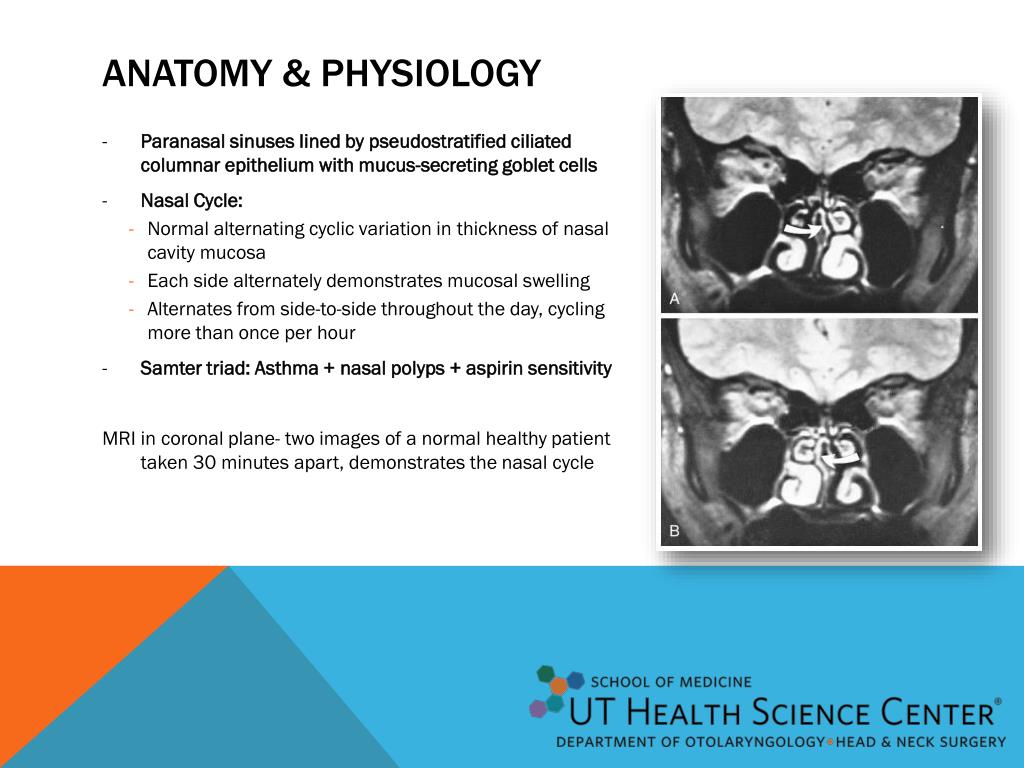 ANATOMY & PHYSIOLOGY

- Paranasal sinuses lined by pseudostratified ciliated columnar epithelium with mucus-secreting goblet cells

- Nasal Cycle:
  - Normal alternating cyclic variation in thickness of nasal cavity mucosa
  - Each side alternately demonstrates mucosal swelling
  - Alternates from side-to-side throughout the day, cycling more than once per hour

- Samter triad: Asthma + nasal polyps + aspirin sensitivity

MRI in coronal plane- two images of a normal healthy patient taken 30 minutes apart, demonstrates the nasal cycle

A

B

SCHOOL OF MEDICINE
UT HEALTH SCIENCE CENTER®
DEPARTMENT OF OTOLARYNGOLOGY•HEAD & NECK SURGERY